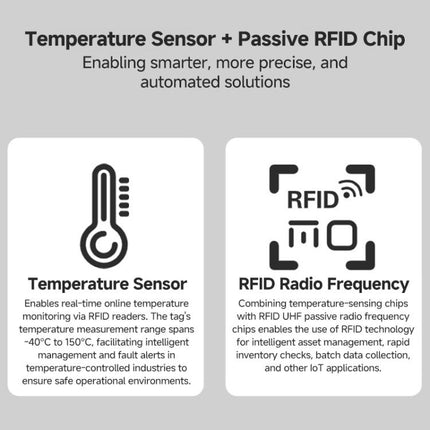 Temperature Sensor + Passive RFID Chip
Enabling smarter, more precise, and automated solutions

Temperature Sensor
Enables real-time online temperature monitoring via RFID readers. The tag's temperature measurement range spans -40°C to 150°C, facilitating intelligent management and fault alerts in temperature-controlled industries to ensure safe operational environments.

RFID

RFID Radio Frequency
Combining temperature-sensing chips with RFID UHF passive radio frequency chips enables the use of RFID technology for intelligent asset management, rapid inventory checks, batch data collection, and other IoT applications.